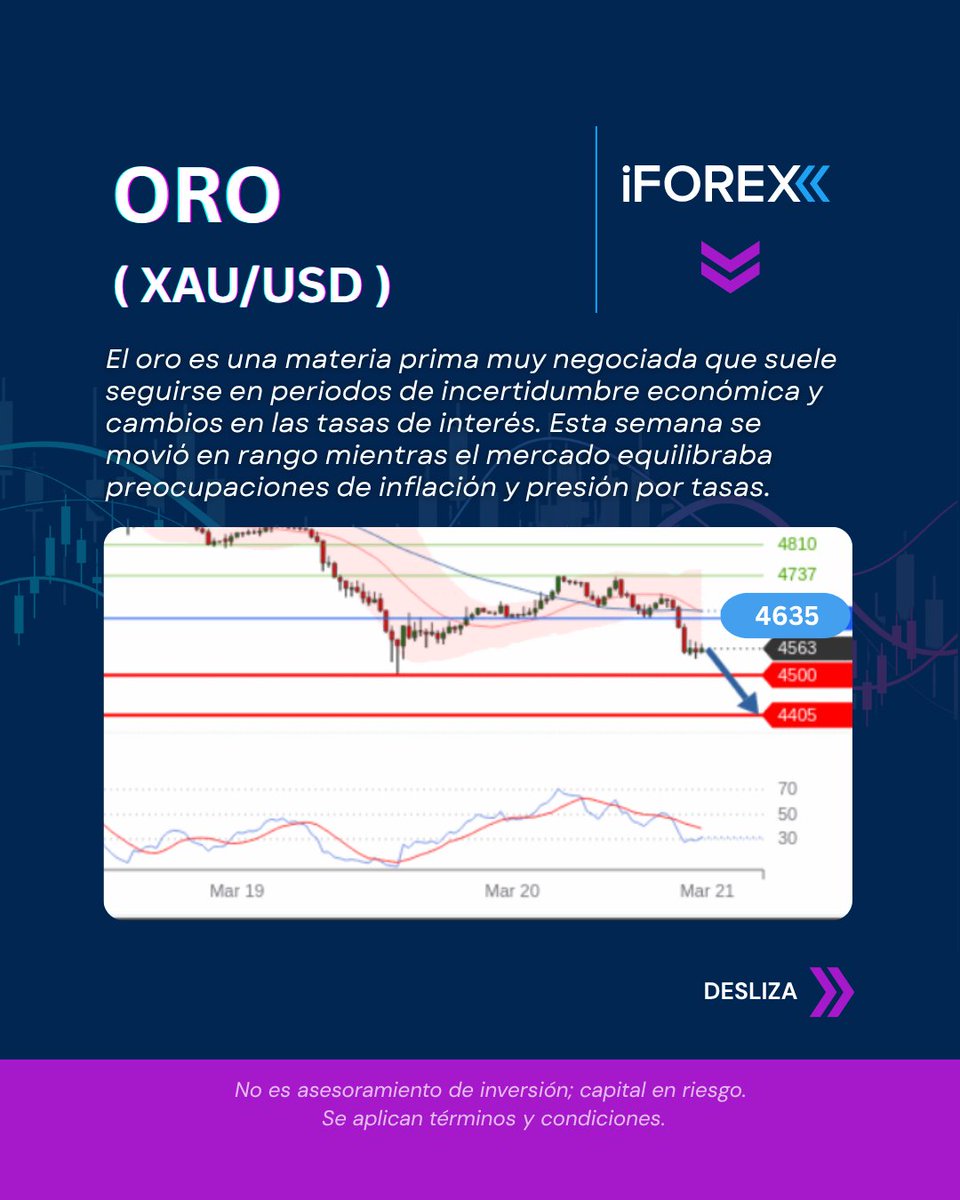 ORO
( XAU/USD )

iFOREX

El oro es una materia prima muy negociada que suele seguirse en periodos de incertidumbre económica y cambios en las tasas de interés. Esta semana se movió en rango mientras el mercado equilibraba preocupaciones de inflación y presión por tasas.

4810
4737
4635
4563
4500
4405
70
50
30
Mar 19
Mar 20
Mar 21

DESLIZA

No es asesoramiento de inversión; capital en riesgo.
Se aplican términos y condiciones.